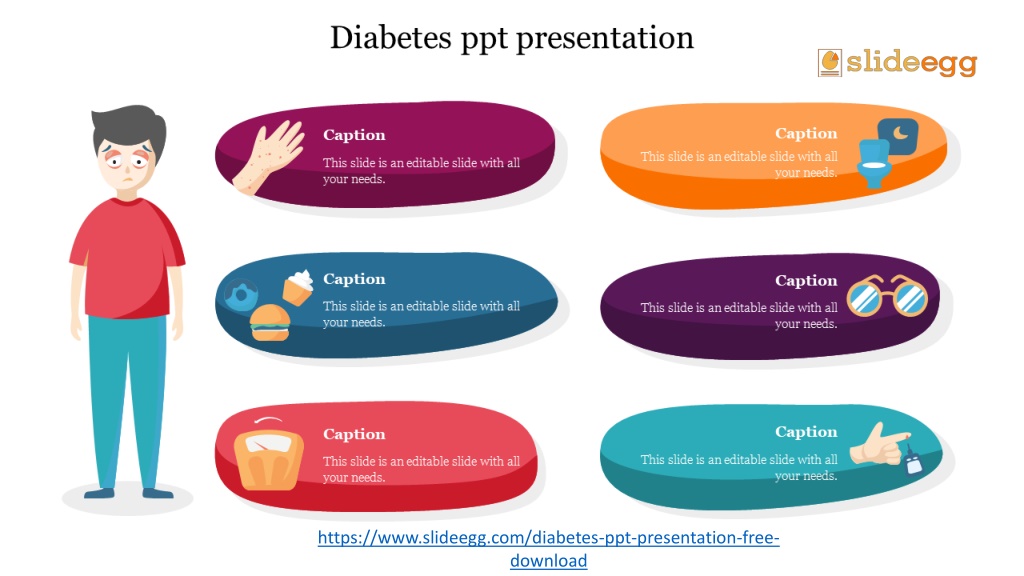 Diabetes ppt presentation

slideegg

Caption
This slide is an editable slide with all your needs.

Caption
This slide is an editable slide with all your needs.

Caption
This slide is an editable slide with all your needs.

Caption
This slide is an editable slide with all your needs.

Caption
This slide is an editable slide with all your needs.

Caption
This slide is an editable slide with all your needs.

https://www.slideegg.com/diabetes-ppt-presentation-free-download